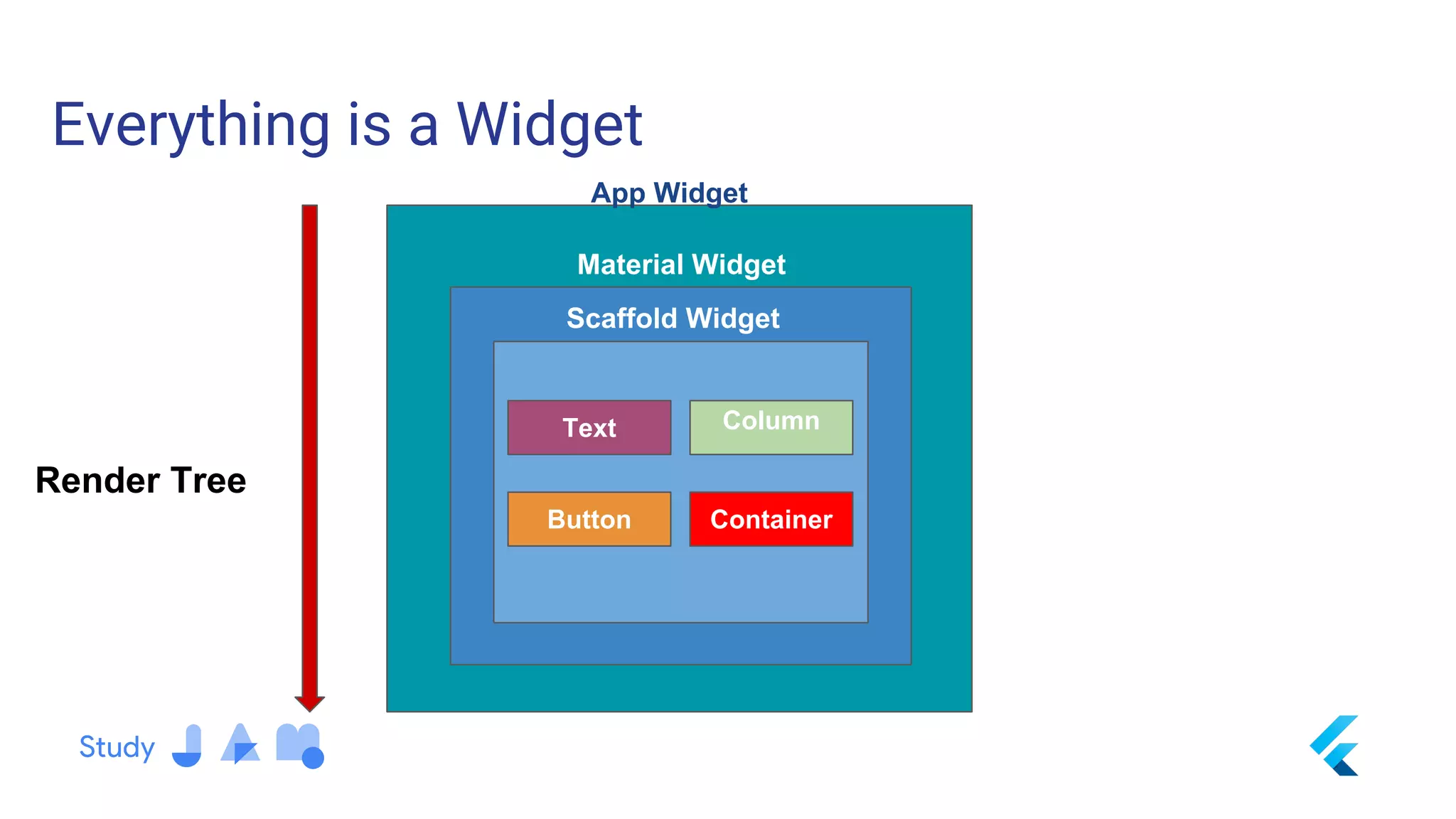 Everything is a Widget

App Widget

Material Widget

Scaffold Widget

Text

Column

Button

Container

Render Tree

Study